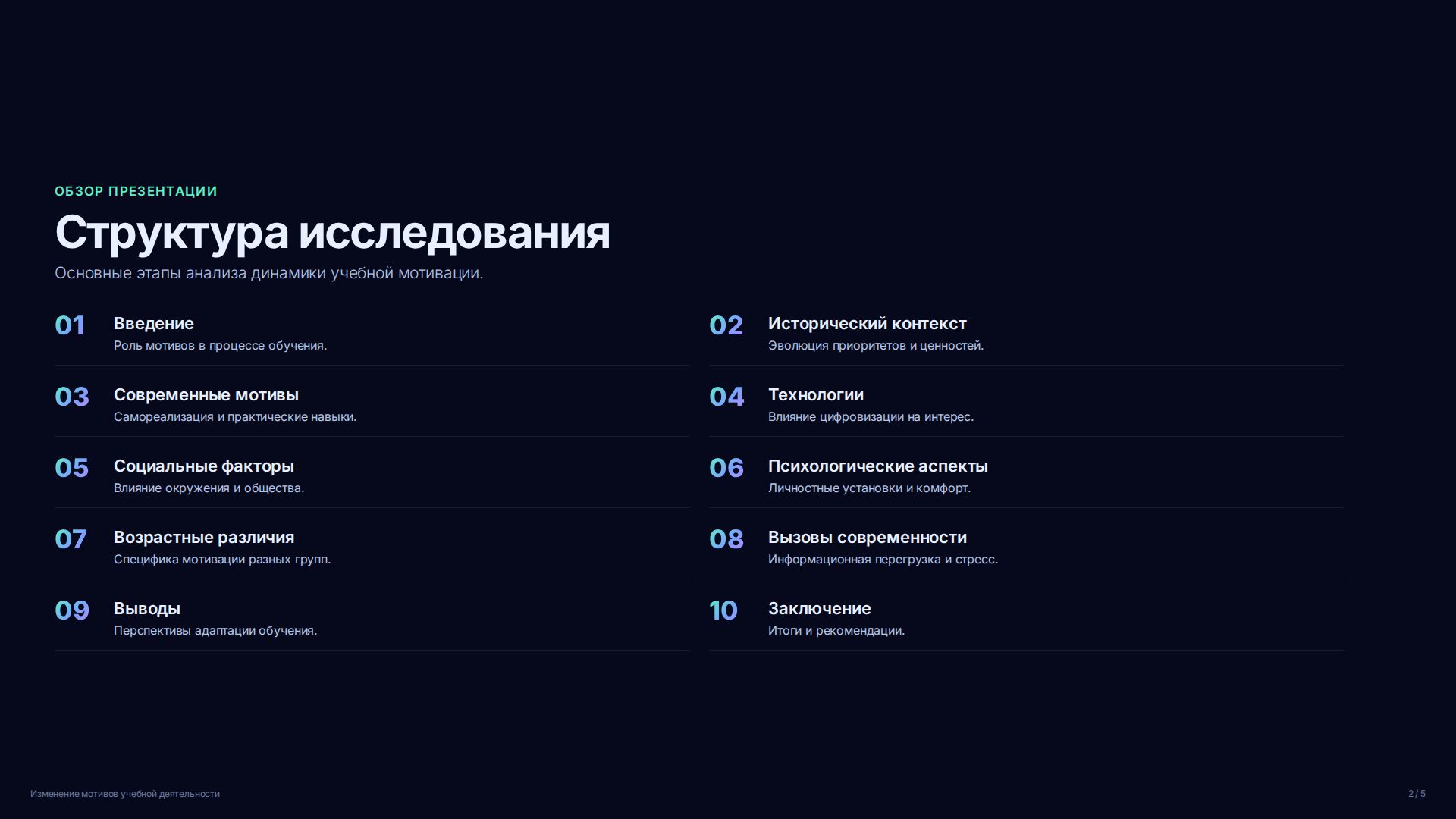 ОБЗОР ПРЕЗЕНТАЦИИ

Структура исследования

Основные этапы анализа динамики учебной мотивации.

01 Введение
Роль мотивов в процессе обучения.

02 Исторический контекст
Эволюция приоритетов и ценностей.

03 Современные мотивы
Самореализация и практические навыки.

04 Технологии
Влияние цифровизации на интерес.

05 Социальные факторы
Влияние окружения и общества.

06 Психологические аспекты
Личностные установки и комфорт.

07 Возрастные различия
Специфика мотивации разных групп.

08 Вызовы современности
Информационная перегрузка и стресс.

09 Выводы
Перспективы адаптации обучения.

10 Заключение
Итоги и рекомендации.

Изменение мотивов учебной деятельности

2 / 5